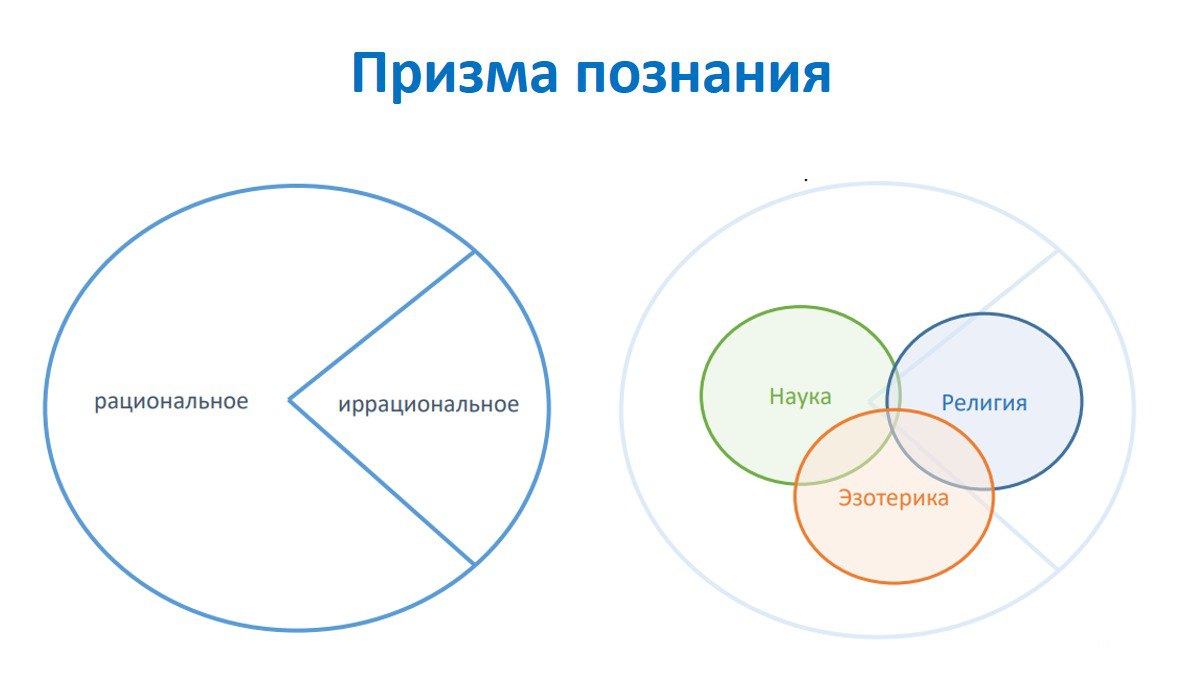 Призма познания

рациональное

иррациональное

Наука

Религия

Эзотерика